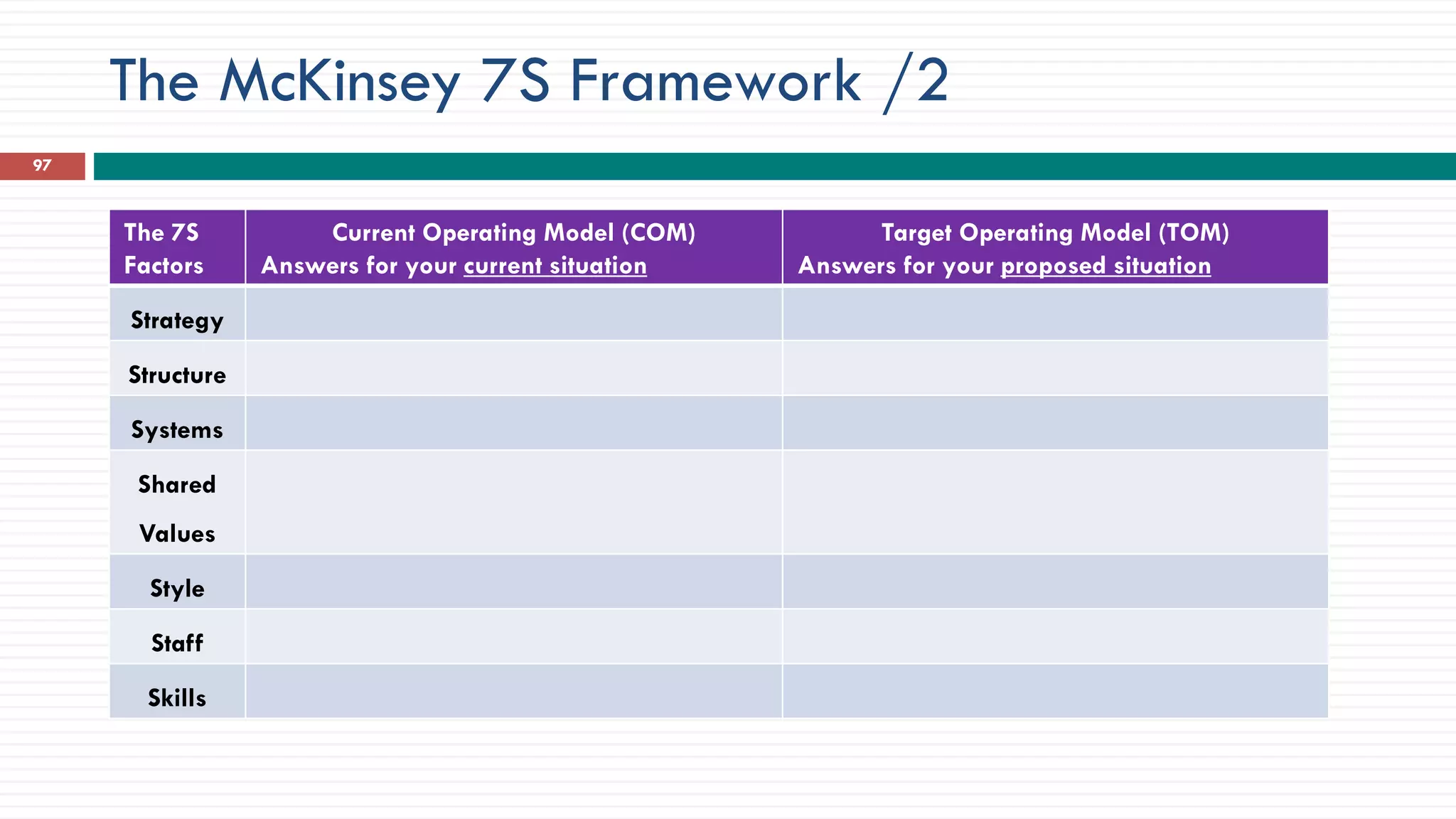 The McKinsey 7S Framework /2

97

| The 7S Factors | Current Operating Model (COM) Answers for your current situation | Target Operating Model (TOM) Answers for your proposed situation |
|---|---|---|
| Strategy | | |
| Structure | | |
| Systems | | |
| Shared Values | | |
| Style | | |
| Staff | | |
| Skills | | |